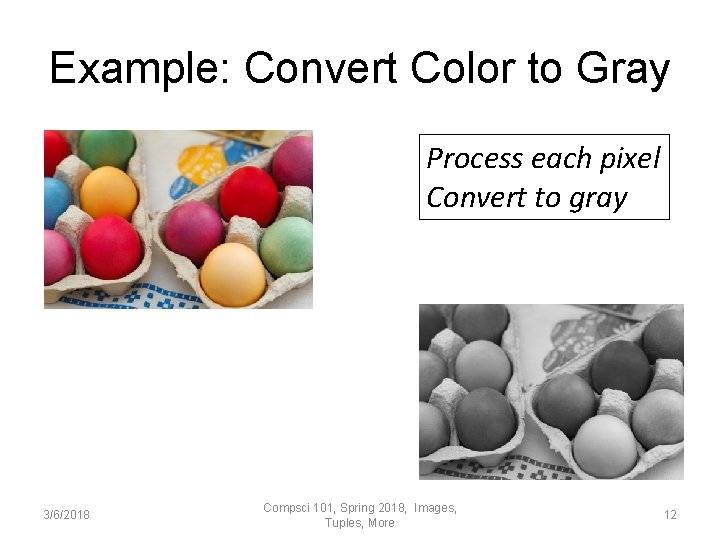 Example: Convert Color to Gray

Process each pixel
Convert to gray

3/6/2018

Compsci 101, Spring 2018, Images, Tuples, More

12